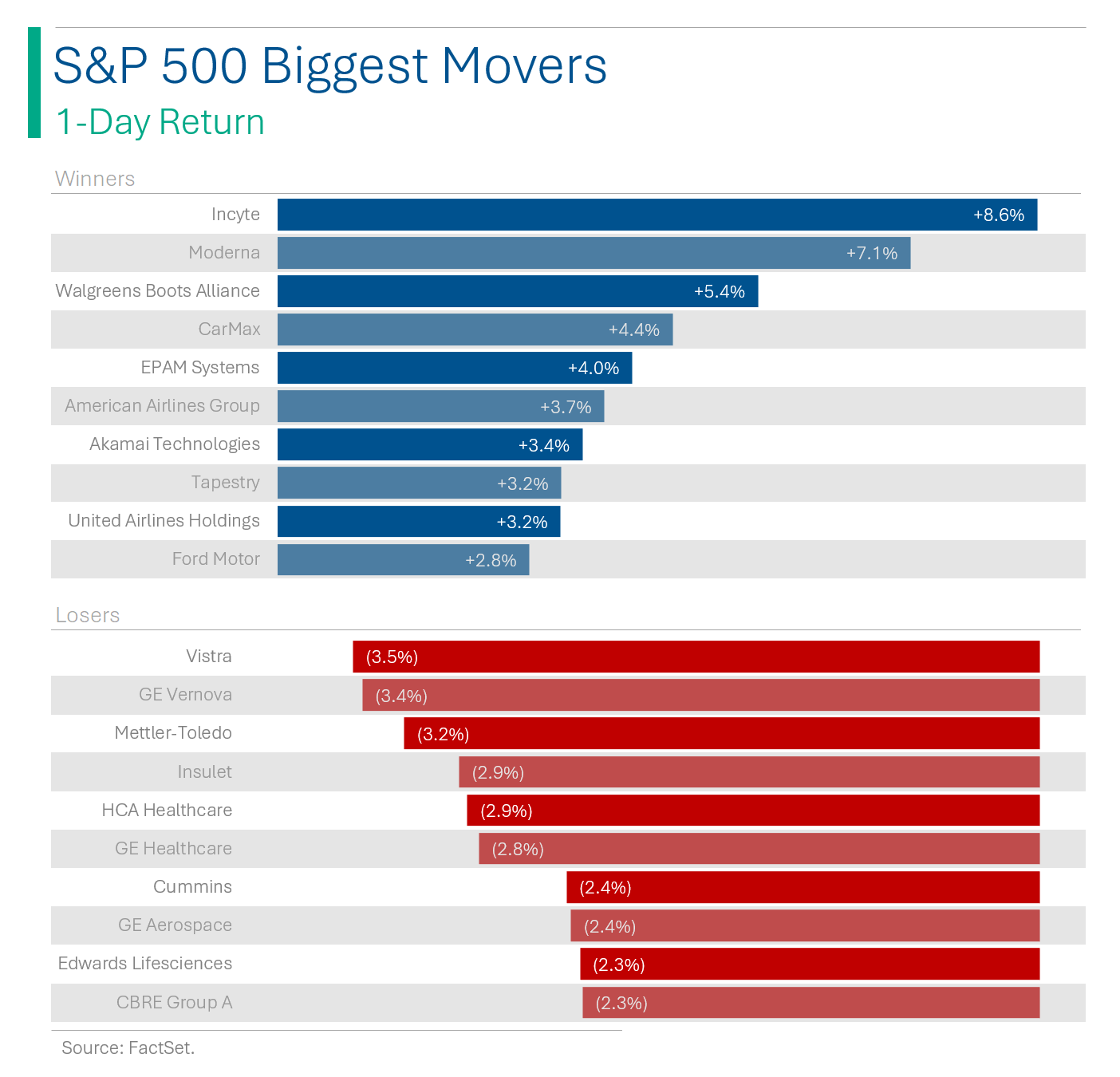 S&P 500 Biggest Movers
1-Day Return

Winners

| | |
|---|---|
| Incyte | +8.6% |
| Moderna | +7.1% |
| Walgreens Boots Alliance | +5.4% |
| CarMax | +4.4% |
| EPAM Systems | +4.0% |
| American Airlines Group | +3.7% |
| Akamai Technologies | +3.4% |
| Tapestry | +3.2% |
| United Airlines Holdings | +3.2% |
| Ford Motor | +2.8% |

Losers

| | |
|---|---|
| Vistra | (3.5%) |
| GE Vernova | (3.4%) |
| Mettler-Toledo | (3.2%) |
| Insulet | (2.9%) |
| HCA Healthcare | (2.9%) |
| GE Healthcare | (2.8%) |
| Cummins | (2.4%) |
| GE Aerospace | (2.4%) |
| Edwards Lifesciences | (2.3%) |
| CBRE Group A | (2.3%) |

Source: FactSet.